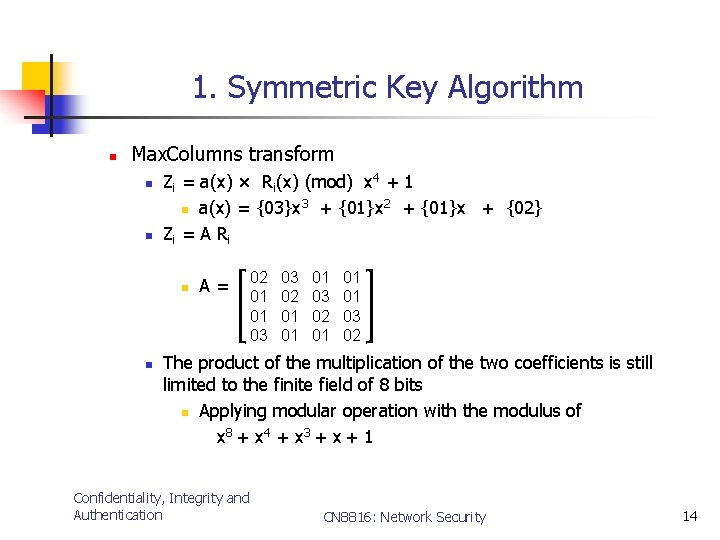 1. Symmetric Key Algorithm

MaxColumns transform

$Z_i = a(x) \times R_i(x) \pmod{x^4 + 1}$

$a(x) = \{03\}x^3 + \{01\}x^2 + \{01\}x + \{02\}$

$Z_i = A R_i$

$A = \begin{bmatrix} 02 & 03 & 01 & 01 \\ 01 & 02 & 03 & 01 \\ 01 & 01 & 02 & 03 \\ 03 & 01 & 01 & 02 \end{bmatrix}$

The product of the multiplication of the two coefficients is still limited to the finite field of 8 bits

Applying modular operation with the modulus of $x^8 + x^4 + x^3 + x + 1$

Confidentiality, Integrity and Authentication

CN8816: Network Security

14